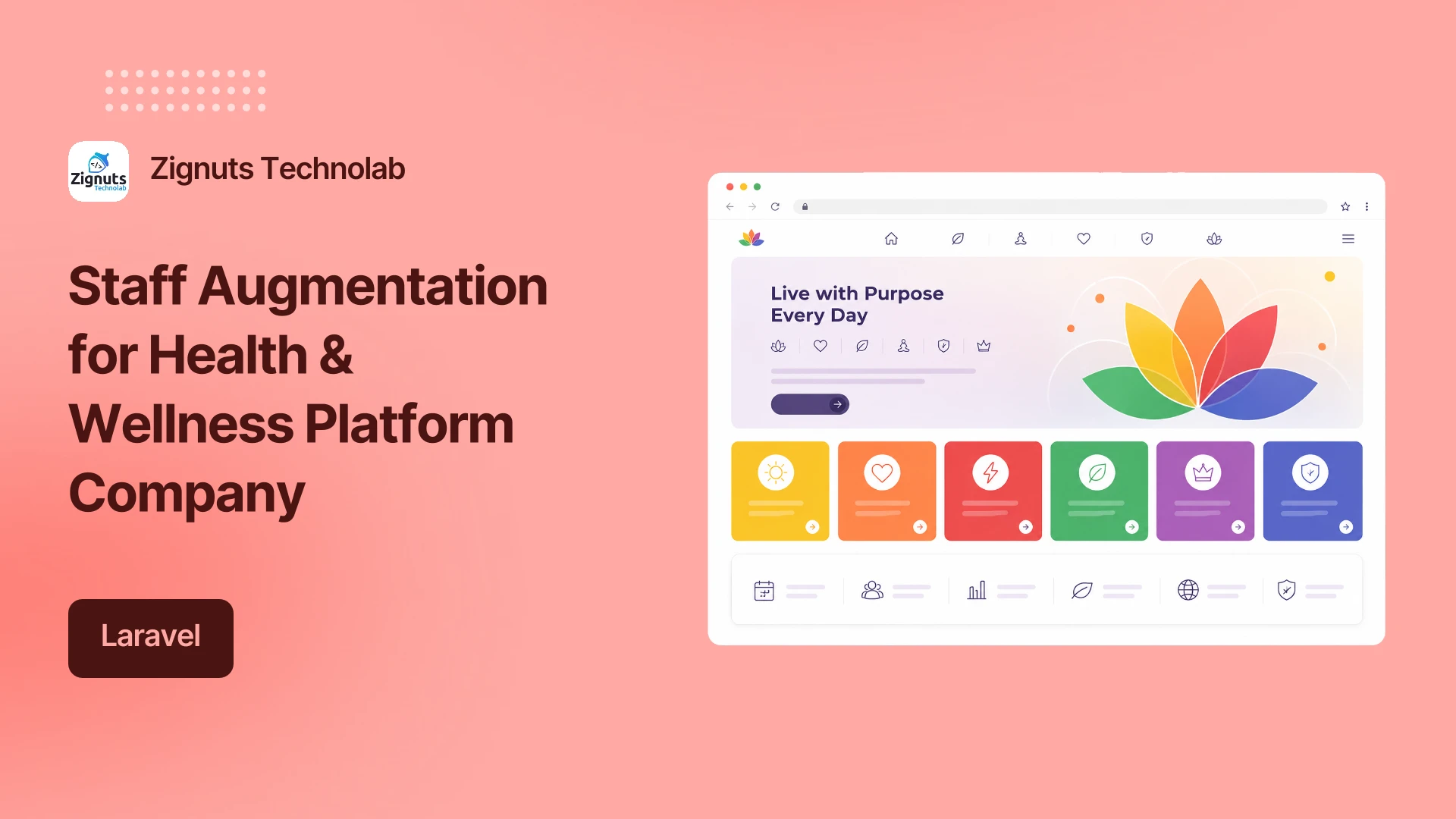 Zignuts Technolab

Zignuts Technolab

Staff Augmentation for Health & Wellness Platform Company

Laravel

Live with Purpose Every Day